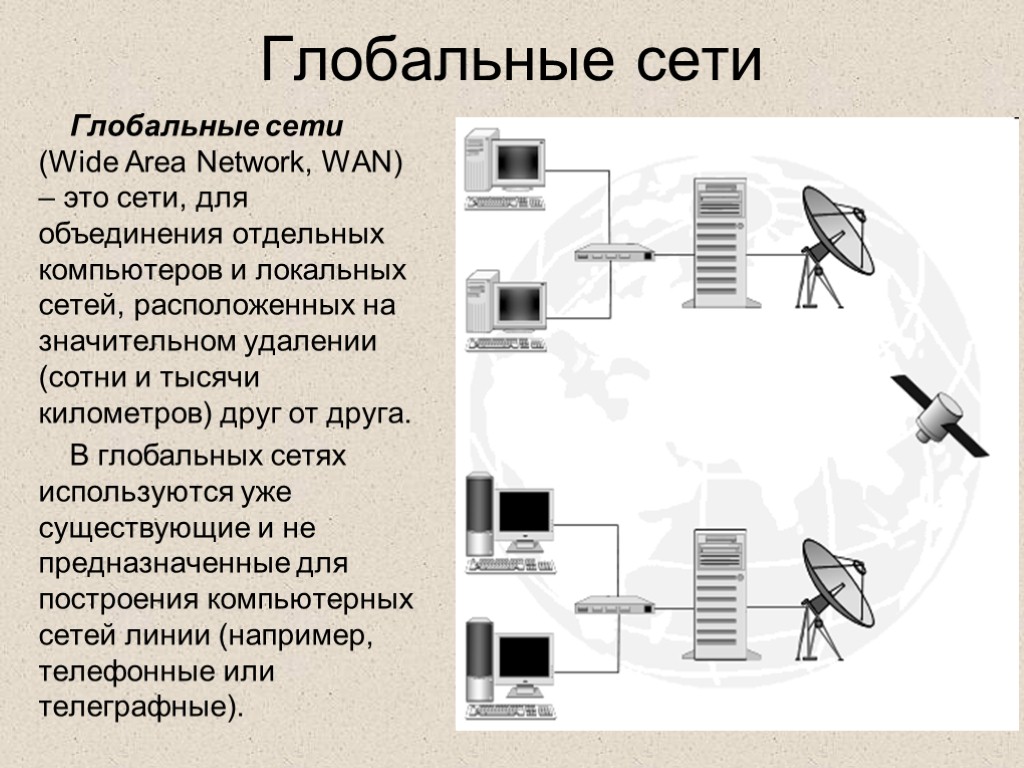 Глобальные сети

Глобальные сети (Wide Area Network, WAN) – это сети, для объединения отдельных компьютеров и локальных сетей, расположенных на значительном удалении (сотни и тысячи километров) друг от друга.

В глобальных сетях используются уже существующие и не предназначенные для построения компьютерных сетей линии (например, телефонные или телеграфные).